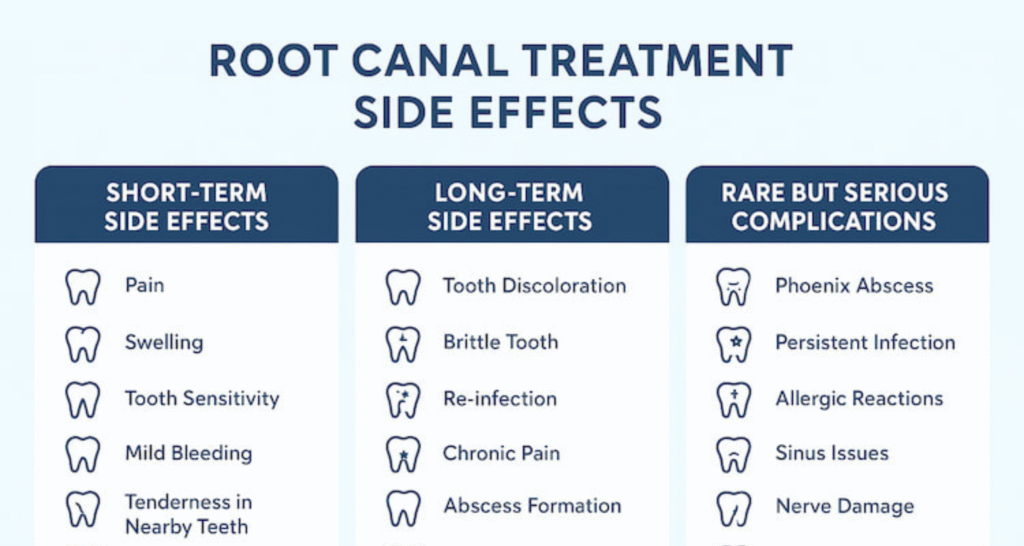 ROOT CANAL TREATMENT SIDE EFFECTS

SHORT-TERM SIDE EFFECTS

Pain

Swelling

Tooth Sensitivity

Mild Bleeding

Tenderness in Nearby Teeth

LONG-TERM SIDE EFFECTS

Tooth Discoloration

Brittle Tooth

Re-infection

Chronic Pain

Abscess Formation

RARE BUT SERIOUS COMPLICATIONS

Phoenix Abscess

Persistent Infection

Allergic Reactions

Sinus Issues

Nerve Damage